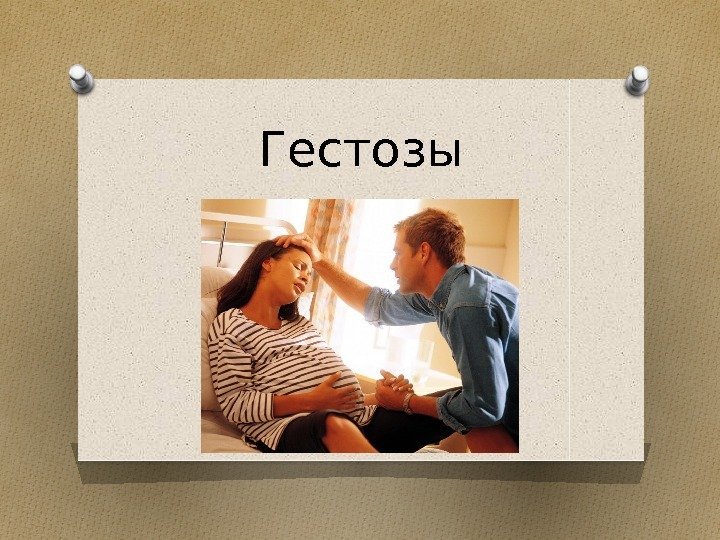 Гестозы